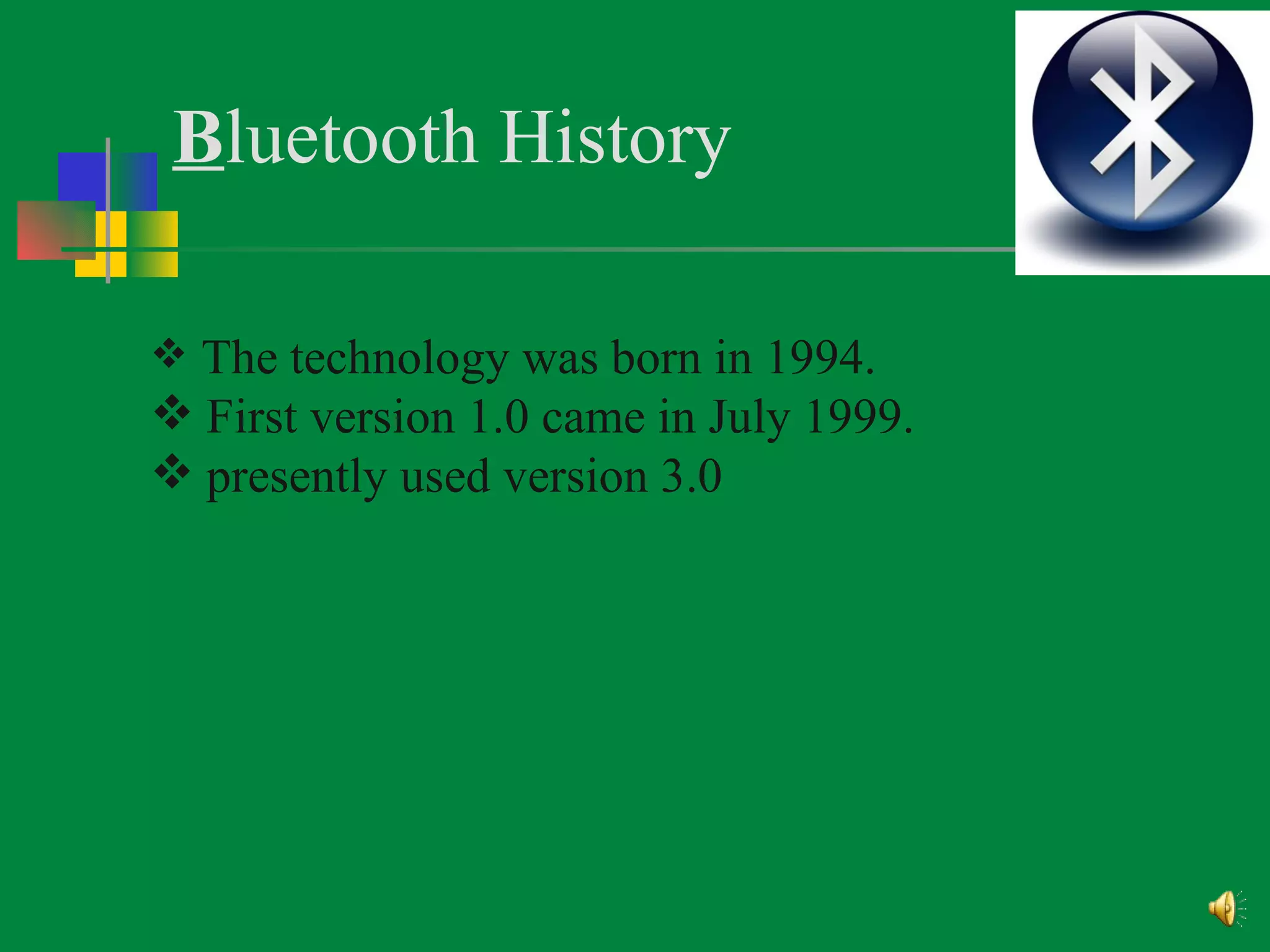 Bluetooth History

❖ The technology was born in 1994.
❖ First version 1.0 came in July 1999.
❖ presently used version 3.0